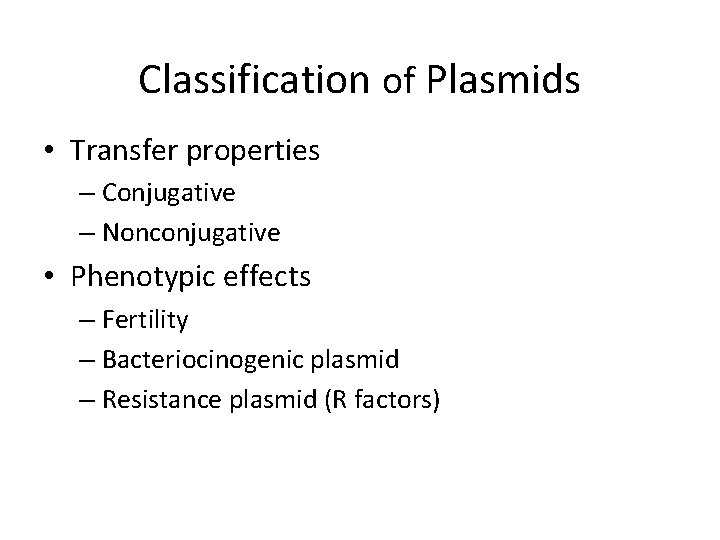 Classification of Plasmids

• Transfer properties
– Conjugative
– Nonconjugative

• Phenotypic effects
– Fertility
– Bacteriocinogenic plasmid
– Resistance plasmid (R factors)